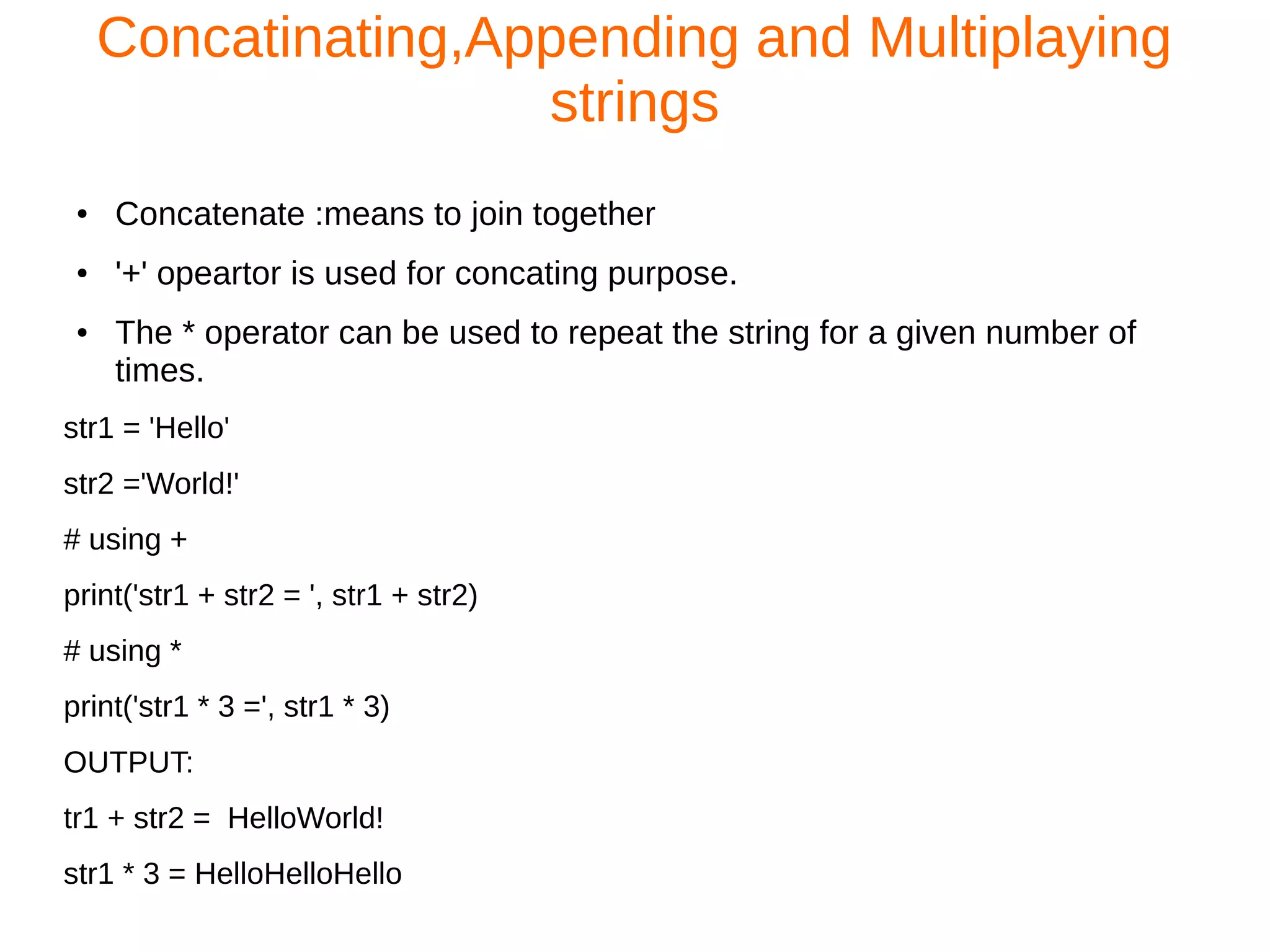 Concatinating,Appending and Multiplaying strings

• Concatenate :means to join together
• '+' opeartor is used for concating purpose.
• The * operator can be used to repeat the string for a given number of times.

str1 = 'Hello'

str2 ='World!'

# using +

print('str1 + str2 = ', str1 + str2)

# using *

print('str1 * 3 =', str1 * 3)

OUTPUT:

tr1 + str2 =  HelloWorld!

str1 * 3 = HelloHelloHello